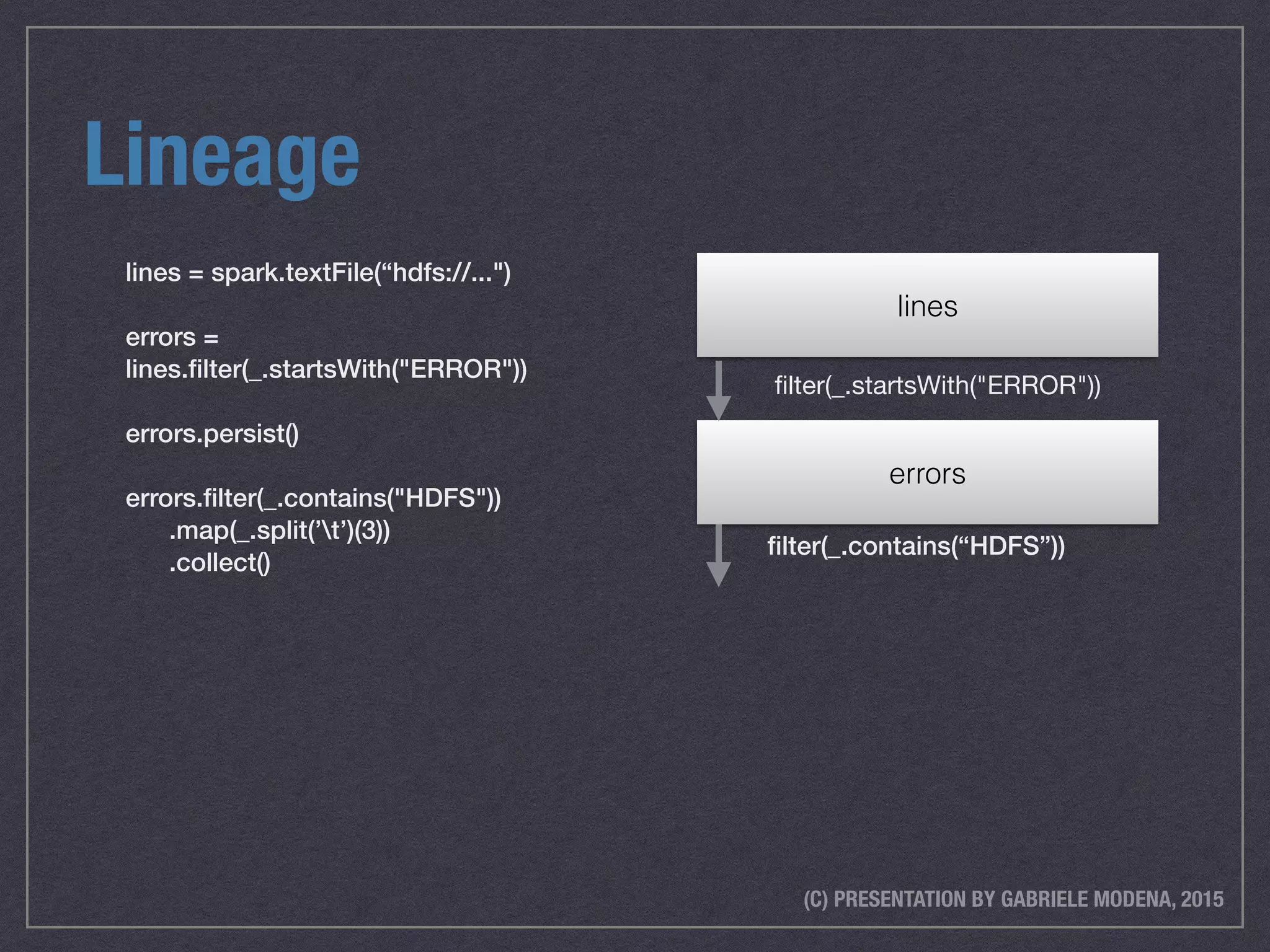 Lineage

lines = spark.textFile(“hdfs://...")

errors = lines.filter(_.startsWith("ERROR"))

errors.persist()

errors.filter(_.contains("HDFS"))
.map(_.split(’\t’)(3))
.collect()

lines

filter(_.startsWith("ERROR"))

errors

filter(_.contains(“HDFS”))

(C) PRESENTATION BY GABRIELE MODENA, 2015